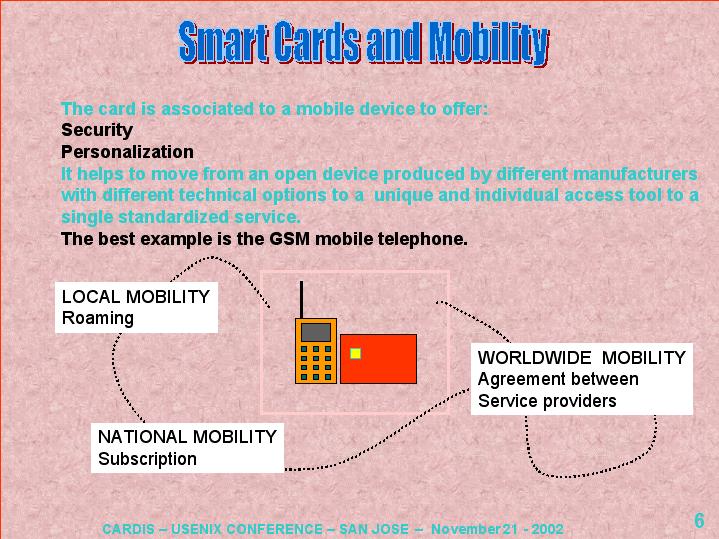 Smart Cards and Mobility

The card is associated to a mobile device to offer:
Security
Personalization
It helps to move from an open device produced by different manufacturers with different technical options to a unique and individual access tool to a single standardized service.
The best example is the GSM mobile telephone.

LOCAL MOBILITY
Roaming

WORLDWIDE MOBILITY
Agreement between
Service providers

NATIONAL MOBILITY
Subscription

CARDIS – USENIX CONFERENCE – SAN JOSE – November 21 - 2002

6